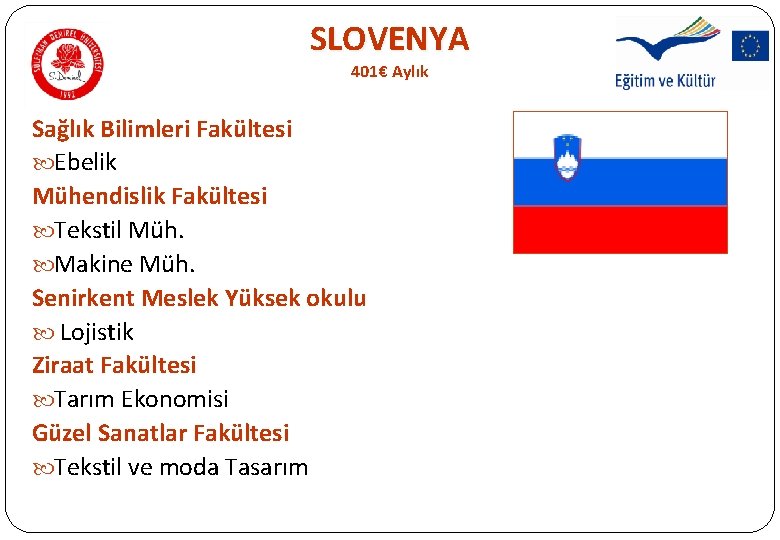 SÜLEYMAN DEMİREL ÜNİVERSİTESİ
S. Demirel
1992

SLOVENYA
401€ Aylık

Eğitim ve Kültür

Sağlık Bilimleri Fakültesi
Ebelik
Mühendislik Fakültesi
Tekstil Müh.
Makine Müh.
Senirkent Meslek Yüksek okulu
Lojistik
Ziraat Fakültesi
Tarım Ekonomisi
Güzel Sanatlar Fakültesi
Tekstil ve moda Tasarım